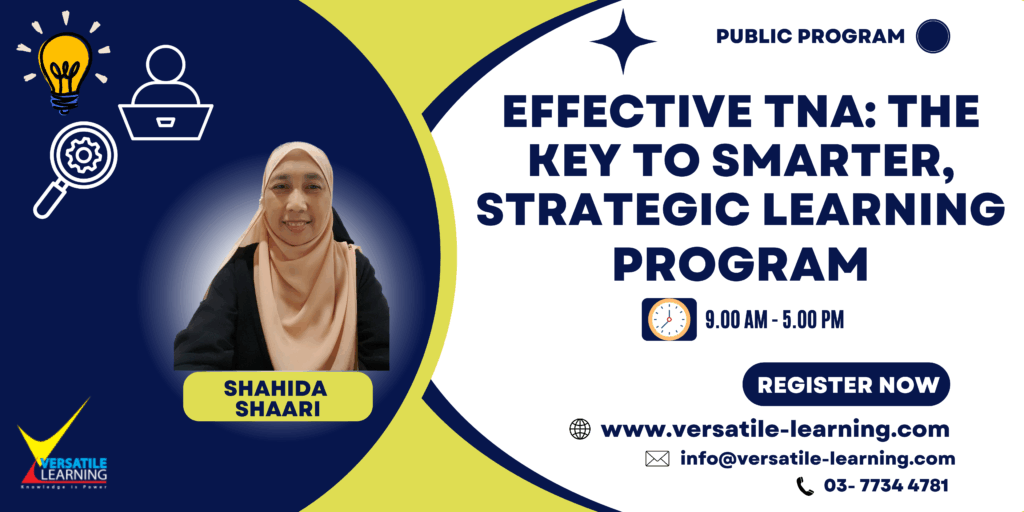 PUBLIC PROGRAM

EFFECTIVE TNA: THE KEY TO SMARTER, STRATEGIC LEARNING PROGRAM

9.00 AM - 5.00 PM

SHAHIDA SHAARI

REGISTER NOW

www.versatile-learning.com

info@versatile-learning.com

03- 7734 4781

VERSATILE LEARNING
Knowledge is Power